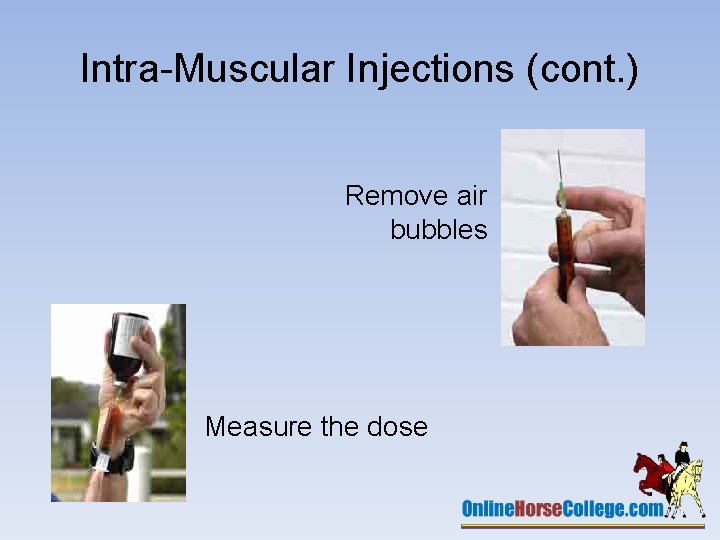 Intra-Muscular Injections (cont.)

Remove air bubbles

Measure the dose

OnlineHorseCollege.com